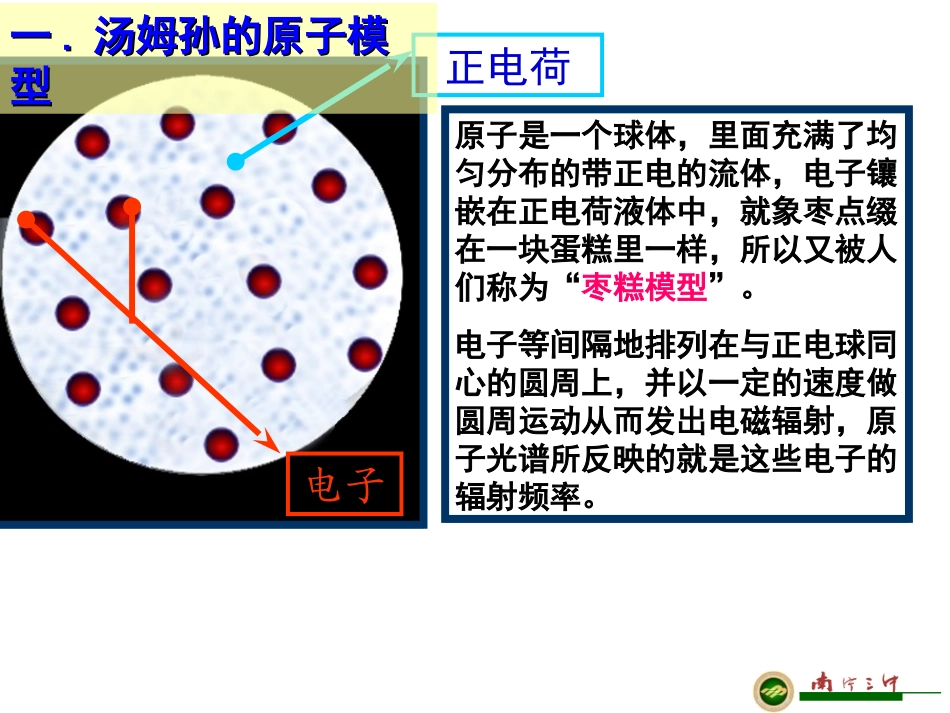 一．汤姆孙的原子模型

正电荷

原子是一个球体，里面充满了均匀分布的带正电的流体，电子镶嵌在正电荷液体中，就象枣点缀在一块蛋糕里一样，所以又被人们称为“枣糕模型”。

电子等间隔地排列在与正电球同心的圆周上，并以一定的速度做圆周运动从而发出电磁辐射，原子光谱所反映的就是这些电子的辐射频率。

电子

南宁三中